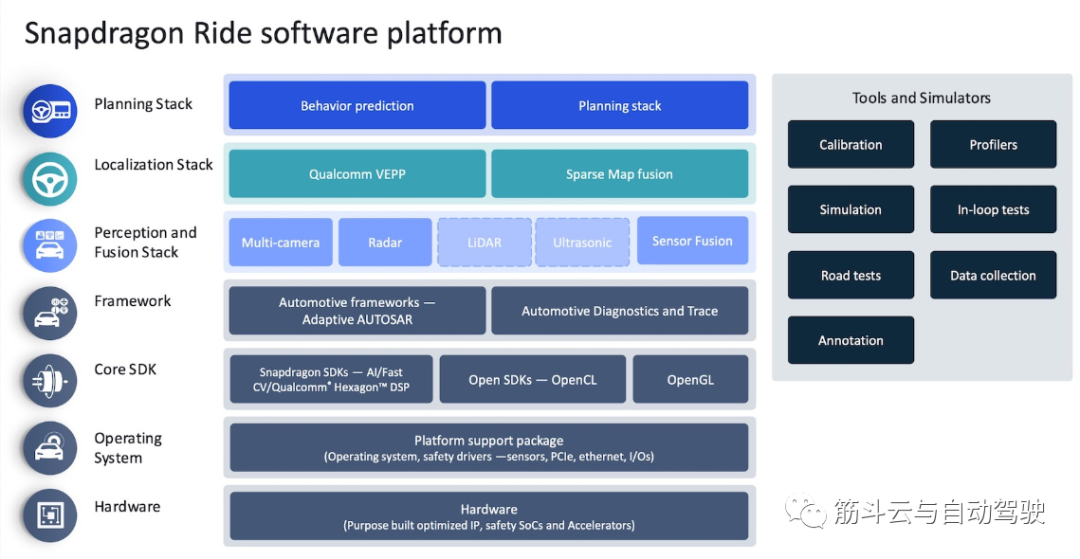 Snapdragon Ride software platform

Planning Stack

Behavior prediction

Planning stack

Localization Stack

Qualcomm VEPP

Sparse Map fusion

Perception and Fusion Stack

Multi-camera

Radar

LiDAR

Ultrasonic

Sensor Fusion

Framework

Automotive frameworks — Adaptive AUTOSAR

Automotive Diagnostics and Trace

Core SDK

Snapdragon SDKs — AI/Fast CV/Qualcomm® Hexagon™ DSP

Open SDKs — OpenCL

OpenGL

Operating System

Platform support package (Operating system, safety drivers —sensors, PCIe, ethernet, I/Os)

Hardware

Hardware (Purpose built optimized IP, safety SoCs and Accelerators)

Tools and Simulators

Calibration

Profilers

Simulation

In-loop tests

Road tests

Data collection

Annotation

筋斗云与自动驾驶